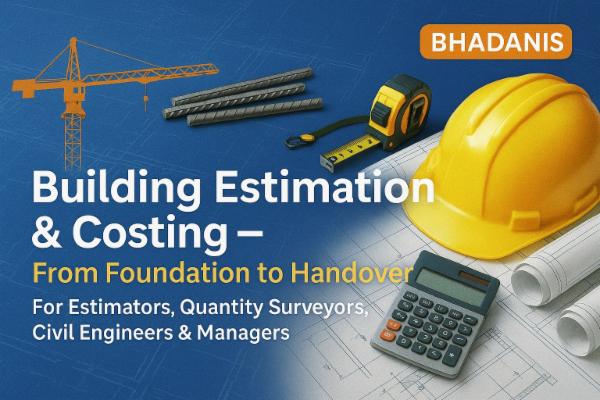 BHADANIS

Building Estimation & Costing –

From Foundation to Handover

For Estimators, Quantity Surveyors, Civil Engineers & Managers